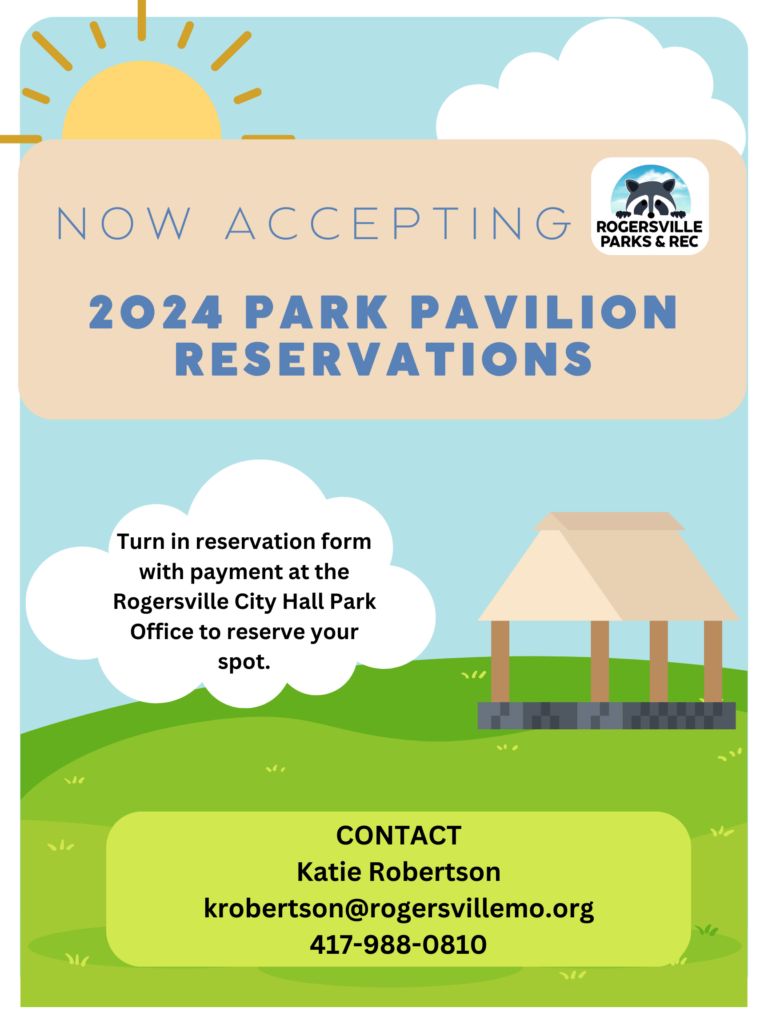 NOW ACCEPTING

ROGERSVILLE PARKS & REC

2024 PARK PAVILION RESERVATIONS

Turn in reservation form with payment at the Rogersville City Hall Park Office to reserve your spot.

CONTACT
Katie Robertson
krobertson@rogersvillemo.org
417-988-0810